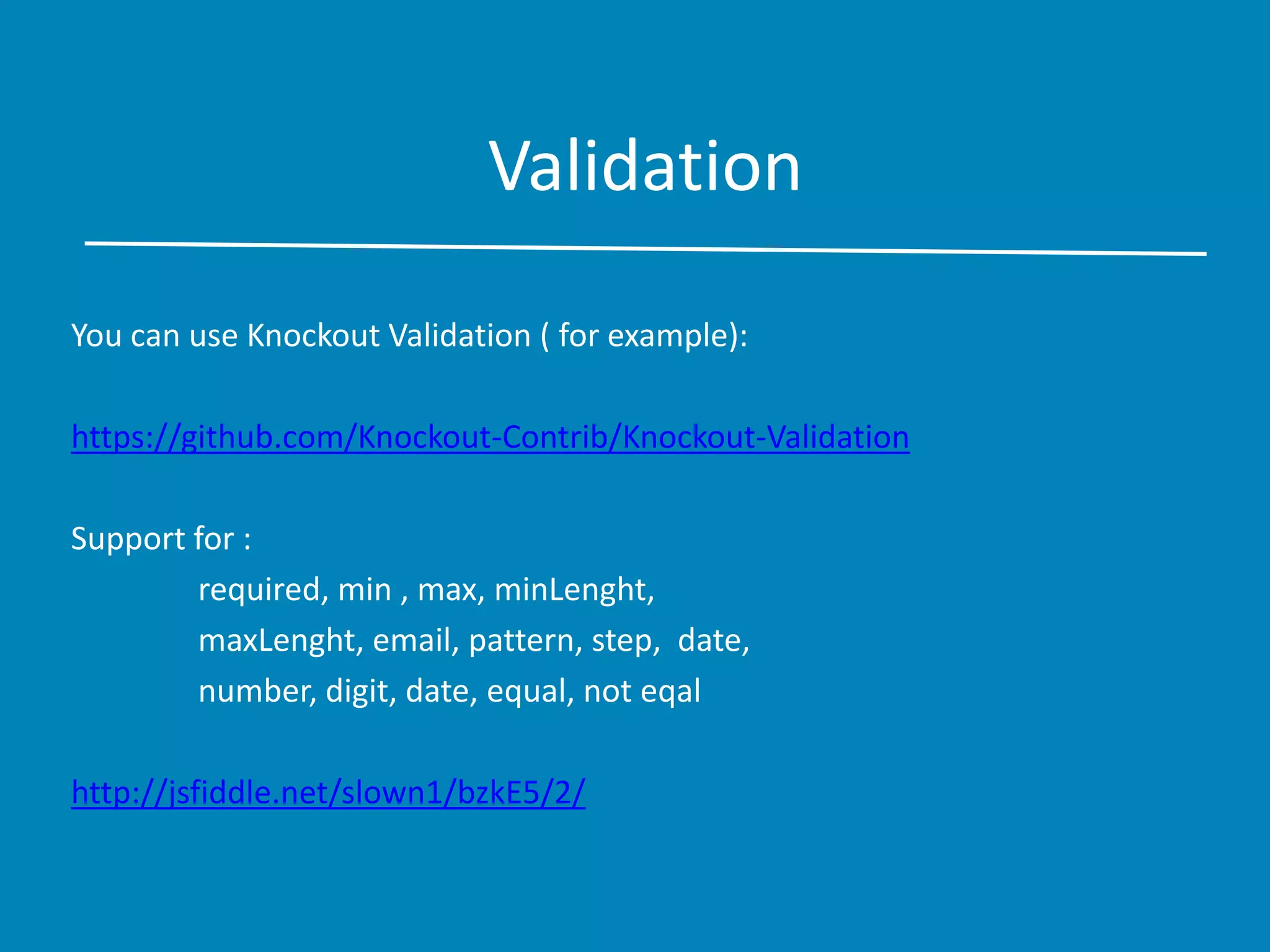 Validation

You can use Knockout Validation ( for example):

https://github.com/Knockout-Contrib/Knockout-Validation

Support for :
required, min , max, minLenght, maxLenght, email, pattern, step, date, number, digit, date, equal, not eqal

http://jsfiddle.net/slown1/bzkE5/2/